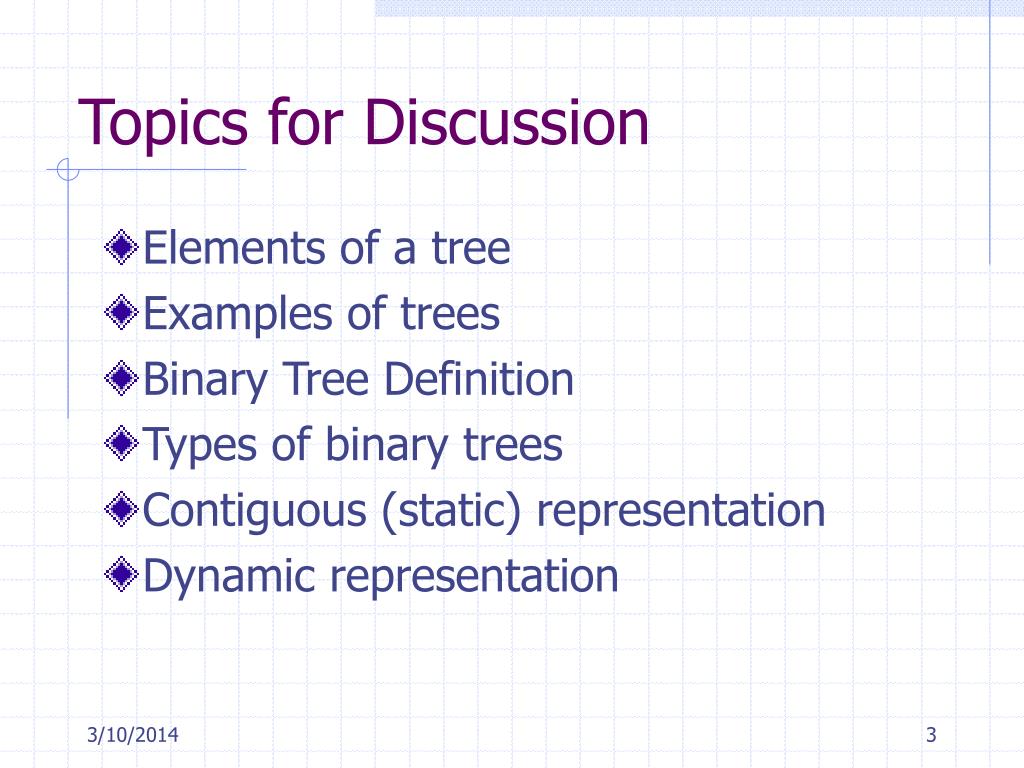 Topics for Discussion

Elements of a tree
Examples of trees
Binary Tree Definition
Types of binary trees
Contiguous (static) representation
Dynamic representation

3/10/2014

3